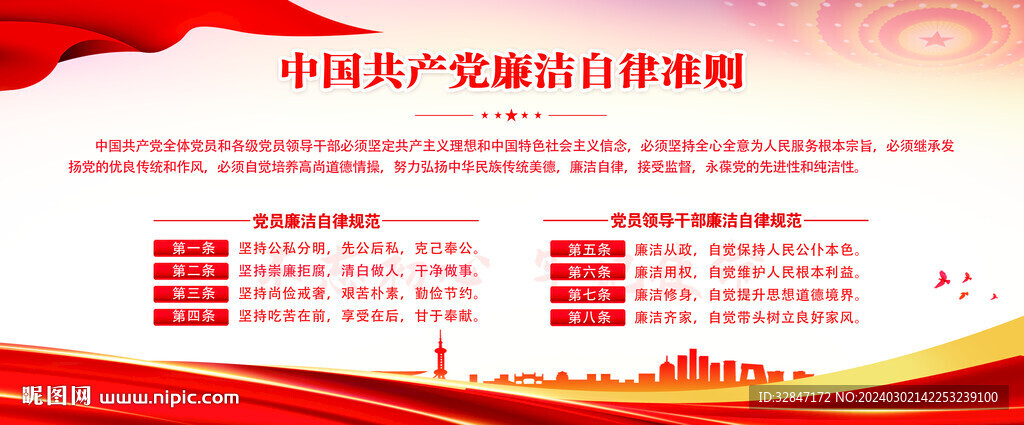 中国共产党廉洁自律准则

中国共产党全体党员和各级党员领导干部必须坚定共产主义理想和中国特色社会主义信念，必须坚持全心全意为人民服务根本宗旨，必须继承发扬党的优良传统和作风，必须自觉培养高尚道德情操，努力弘扬中华民族传统美德，廉洁自律，接受监督，永葆党的先进性和纯洁性。

党员廉洁自律规范

第一条 坚持公私分明，先公后私，克己奉公。
第二条 坚持崇廉拒腐，清白做人，干净做事。
第三条 坚持尚俭戒奢，艰苦朴素，勤俭节约。
第四条 坚持吃苦在前，享受在后，甘于奉献。

党员领导干部廉洁自律规范

第五条 廉洁从政，自觉保持人民公仆本色。
第六条 廉洁用权，自觉维护人民根本利益。
第七条 廉洁修身，自觉提升思想道德境界。
第八条 廉洁齐家，自觉带头树立良好家风。

昵图网 www.nipic.com

ID:32847172 NO:20240302142253239100